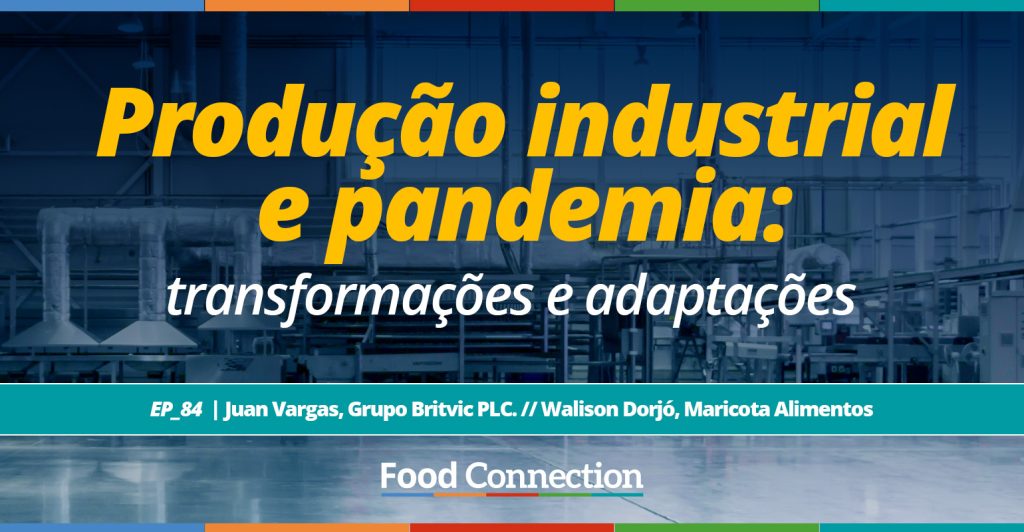 Produção industrial e pandemia:
transformações e adaptações

EP_84 | Juan Vargas, Grupo Britvic PLC. // Walison Dorjó, Maricota Alimentos

Food Connection